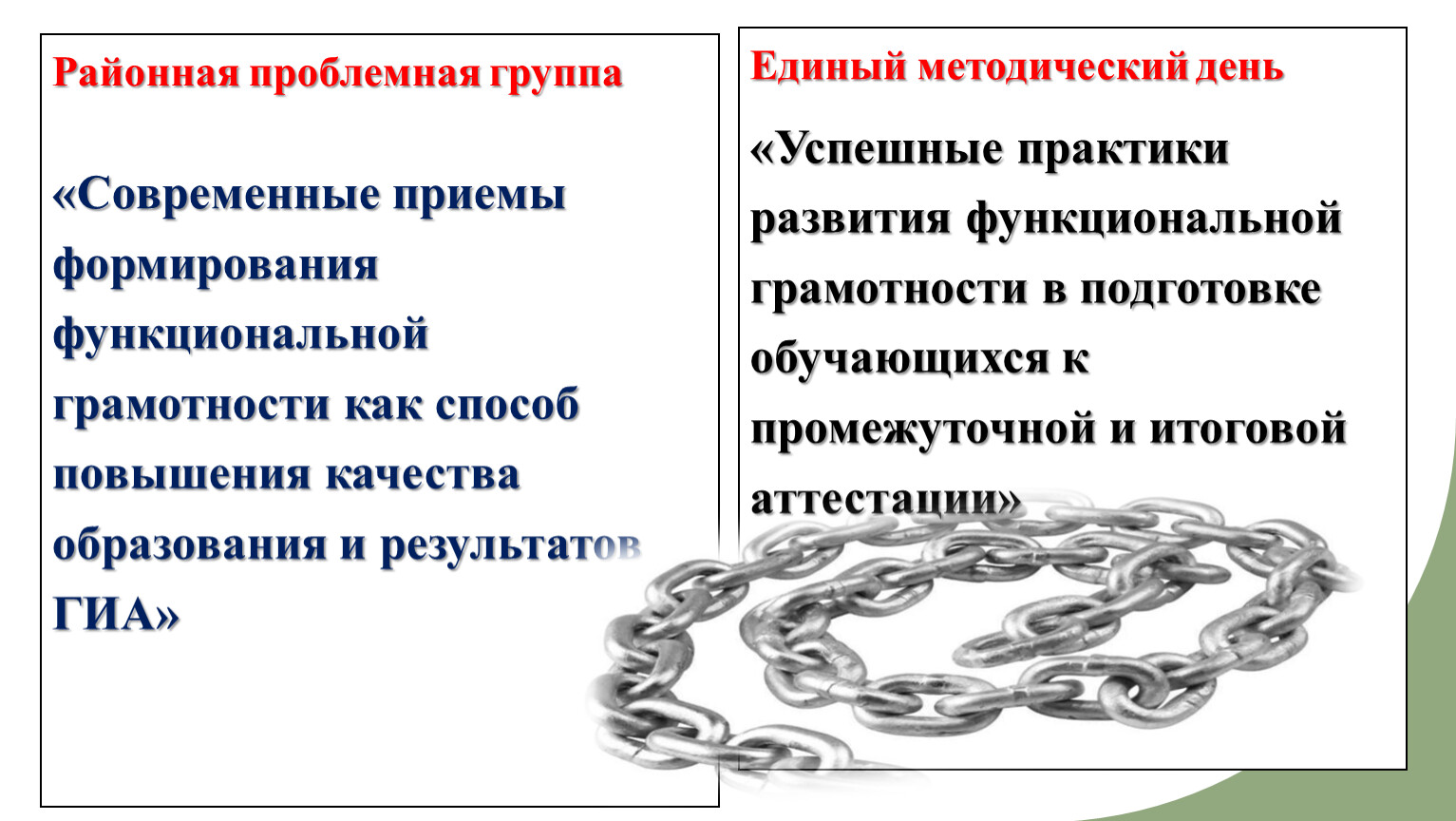 Районная проблемная группа

«Современные приемы формирования функциональной грамотности как способ повышения качества образования и результатов ГИА»

Единый методический день

«Успешные практики развития функциональной грамотности в подготовке обучающихся к промежуточной и итоговой аттестации»